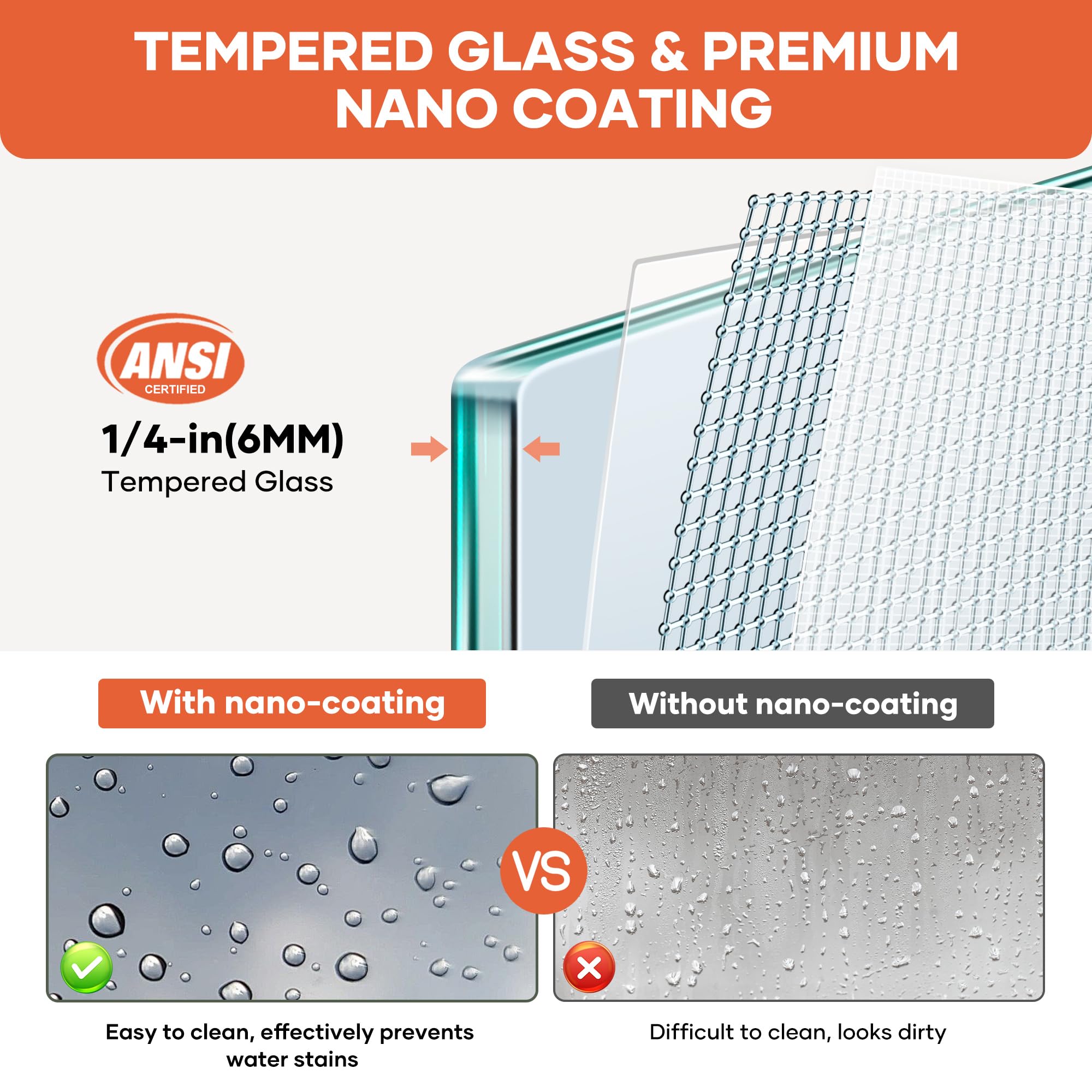 TEMPERED GLASS & PREMIUM NANO COATING

ANSI
CERTIFIED

1/4-in(6MM)
Tempered Glass

With nano-coating

Without nano-coating

VS

Easy to clean, effectively prevents water stains

Difficult to clean, looks dirty